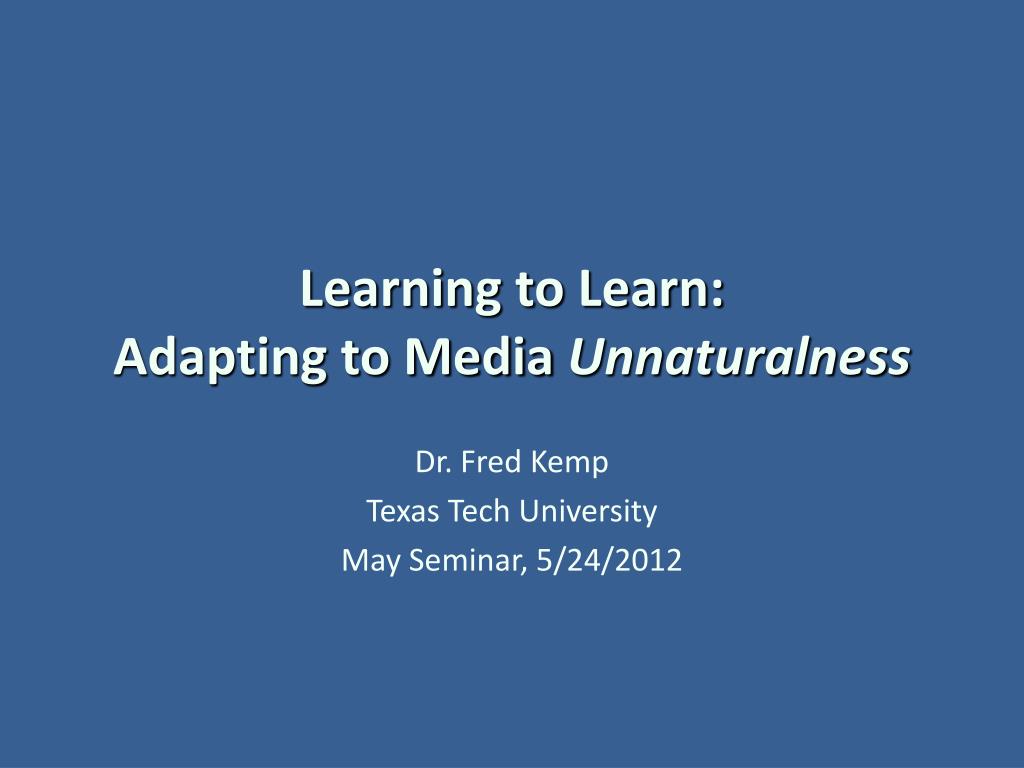 Learning to Learn:
Adapting to Media Unnaturalness

Dr. Fred Kemp
Texas Tech University
May Seminar, 5/24/2012